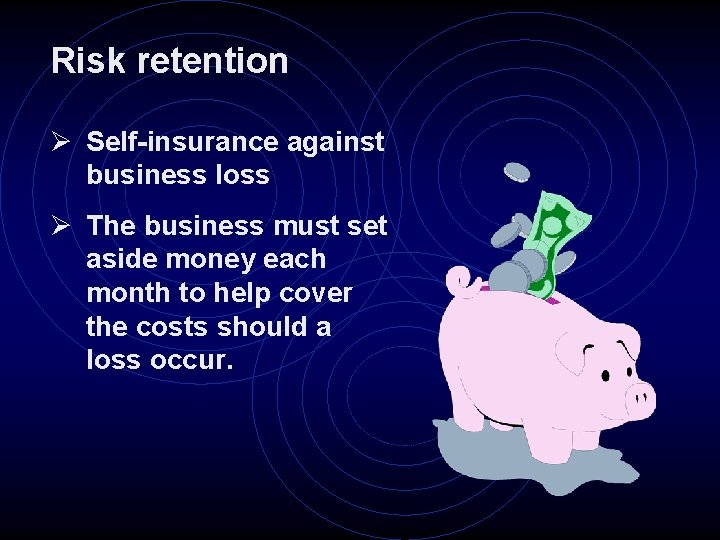 Risk retention

➢ Self-insurance against business loss

➢ The business must set aside money each month to help cover the costs should a loss occur.